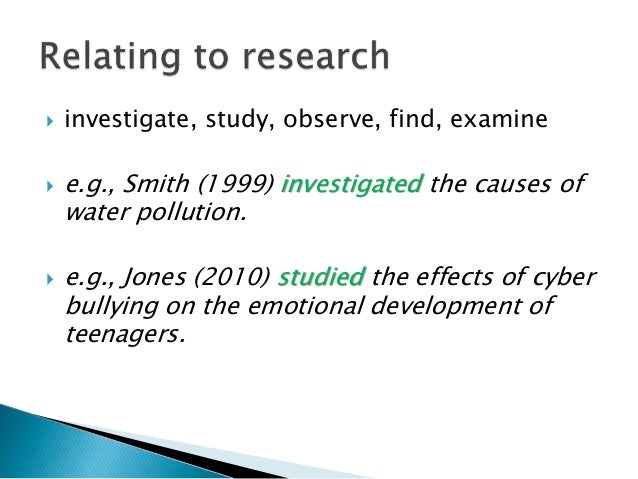 Relating to research

investigate, study, observe, find, examine

e.g., Smith (1999) investigated the causes of water pollution.

e.g., Jones (2010) studied the effects of cyber bullying on the emotional development of teenagers.